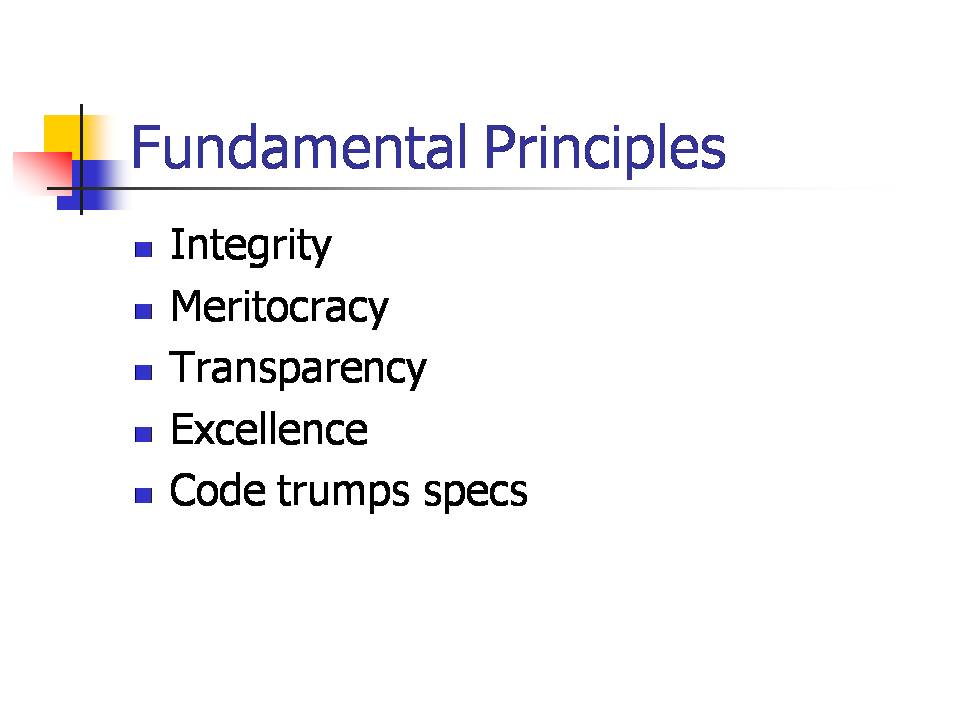 Fundamental Principles

- Integrity
- Meritocracy
- Transparency
- Excellence
- Code trumps specs